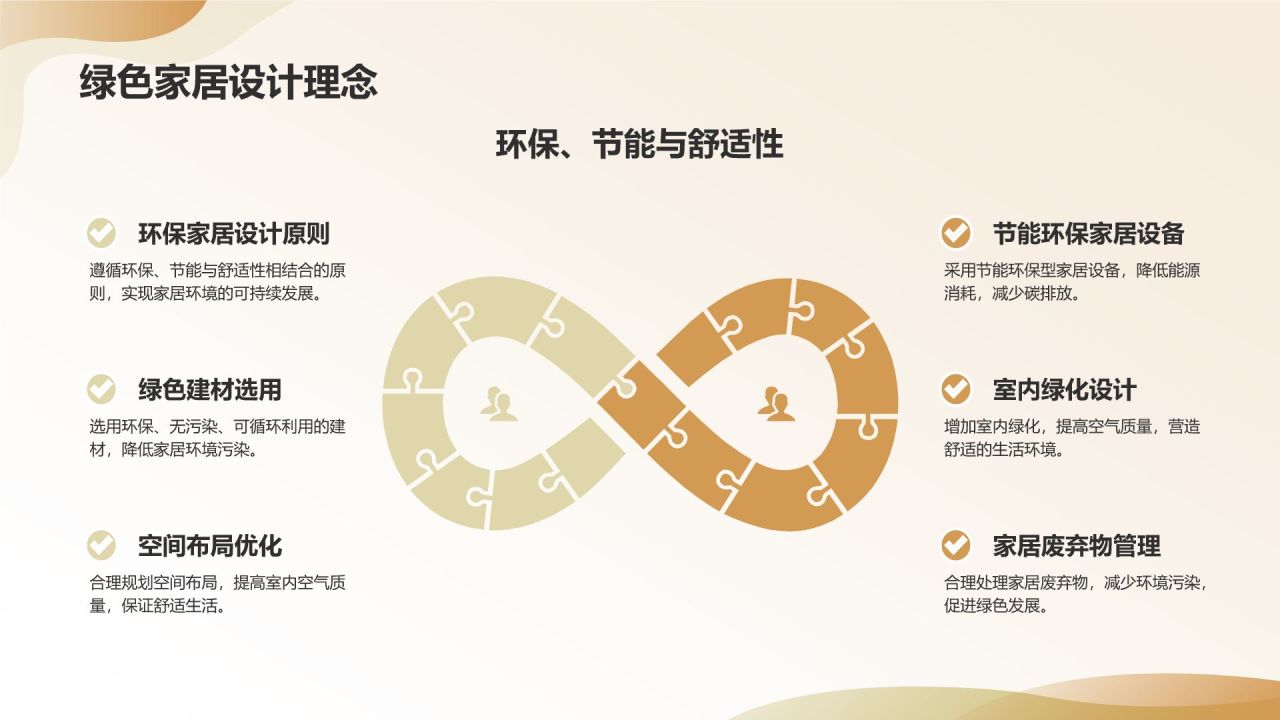 绿色家居设计理念

环保、节能与舒适性

环保家居设计原则

遵循环保、节能与舒适性相结合的原则，实现家居环境的可持续发展。

绿色建材选用

选用环保、无污染、可循环利用的建材，降低家居环境污染。

空间布局优化

合理规划空间布局，提高室内空气质量，保证舒适生活。

节能环保家居设备

采用节能环保型家居设备，降低能源消耗，减少碳排放。

室内绿化设计

增加室内绿化，提高空气质量，营造舒适的生活环境。

家居废弃物管理

合理处理家居废弃物，减少环境污染，促进绿色发展。